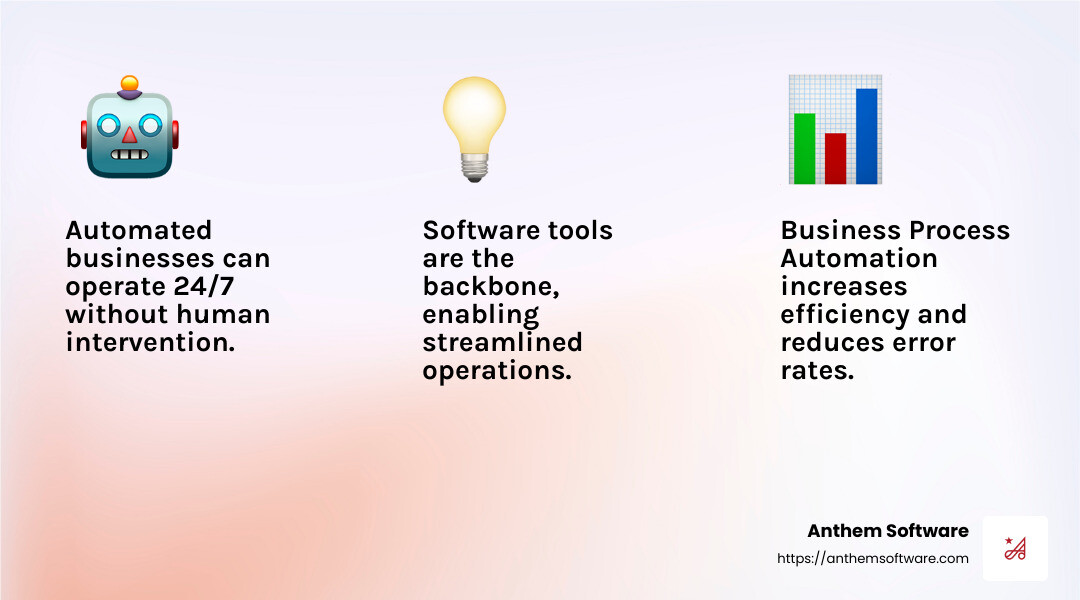 Automated businesses can operate 24/7 without human intervention.

Software tools are the backbone, enabling streamlined operations.

Business Process Automation increases efficiency and reduces error rates.

Anthem Software
https://anthemsoftware.com